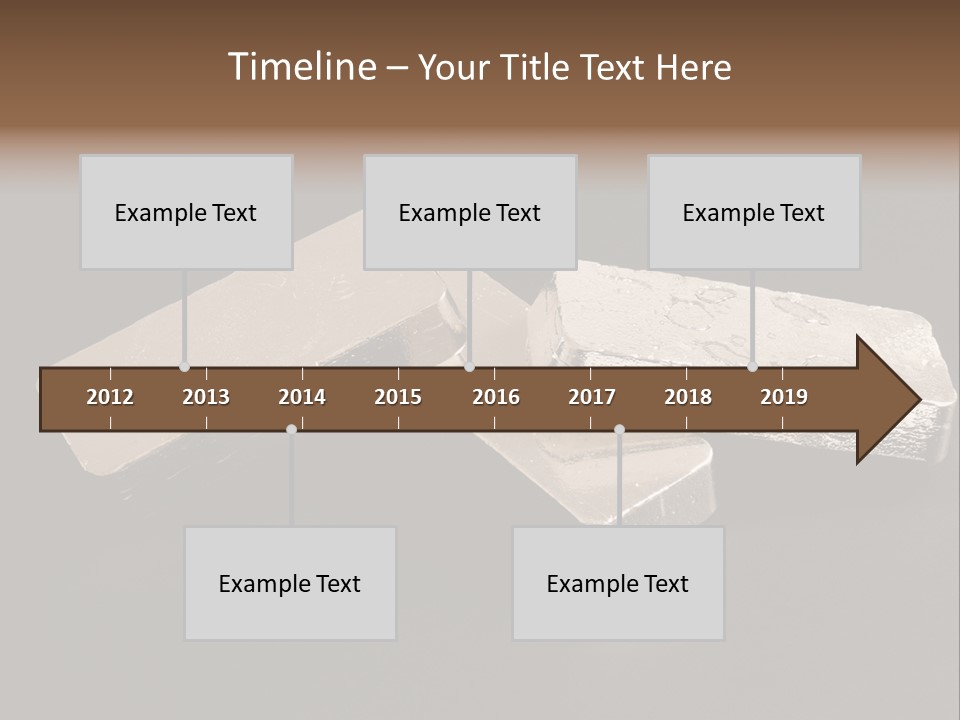 Timeline – Your Title Text Here

Example Text

Example Text

Example Text

2012 2013 2014 2015 2016 2017 2018 2019

Example Text

Example Text